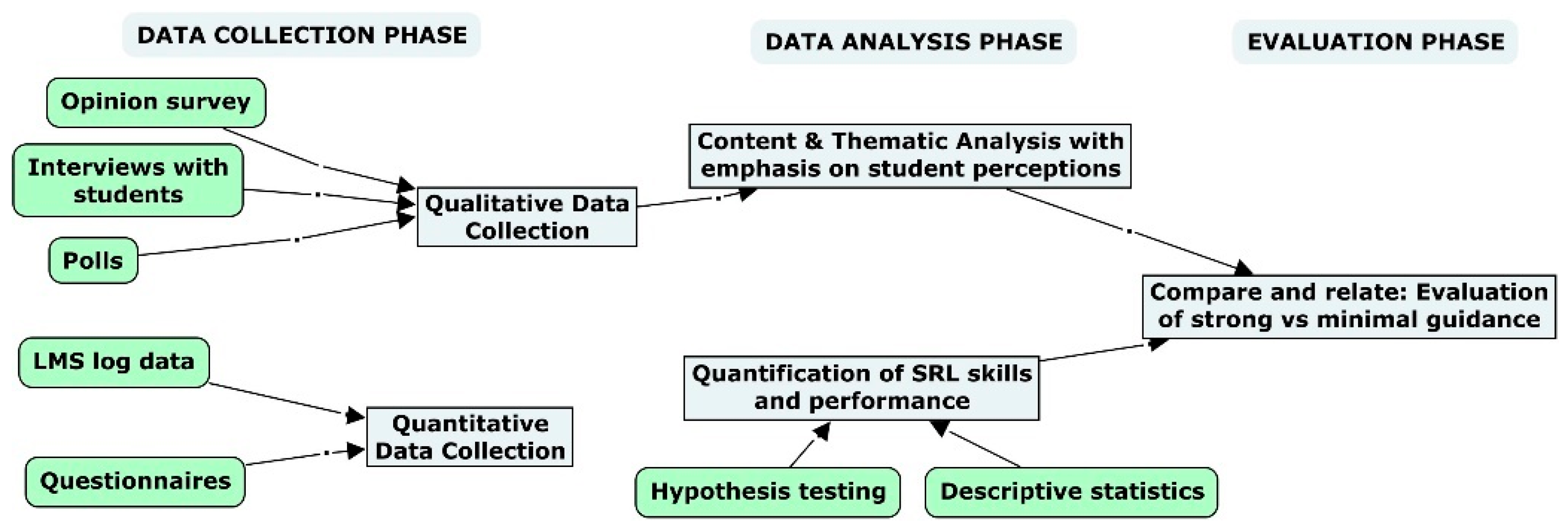 DATA COLLECTION PHASE

DATA ANALYSIS PHASE

EVALUATION PHASE

Opinion survey

Interviews with students

Polls

Qualitative Data Collection

Content & Thematic Analysis with emphasis on student perceptions

Compare and relate: Evaluation of strong vs minimal guidance

LMS log data

Questionnaires

Quantitative Data Collection

Quantification of SRL skills and performance

Hypothesis testing

Descriptive statistics